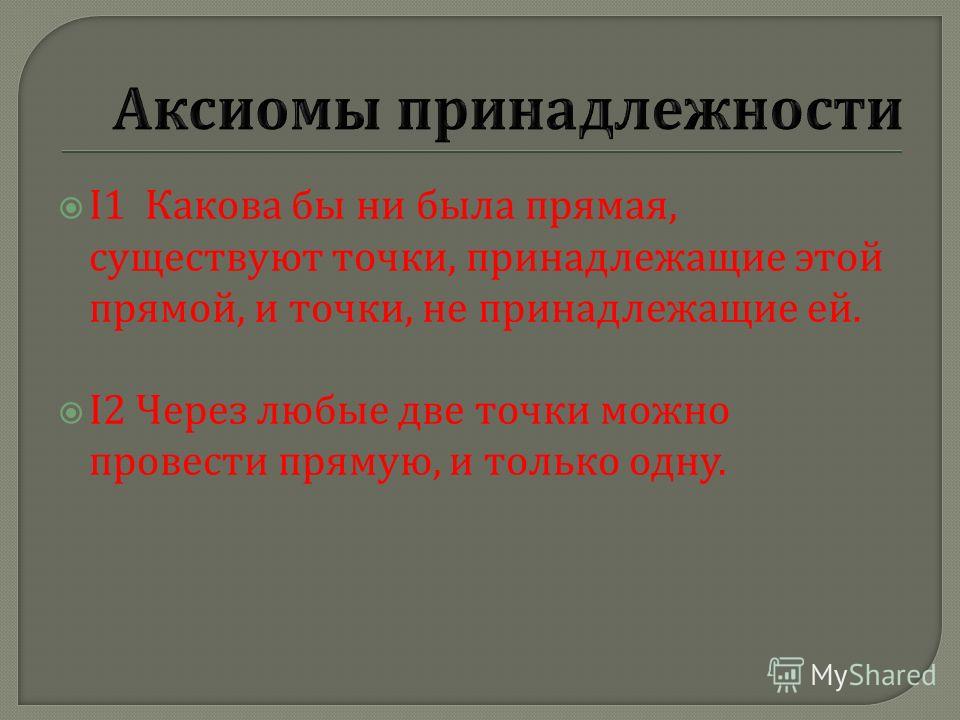 Аксиомы принадлежности

I1 Какова бы ни была прямая, существуют точки, принадлежащие этой прямой, и точки, не принадлежащие ей.

I2 Через любые две точки можно провести прямую, и только одну.

MyShared